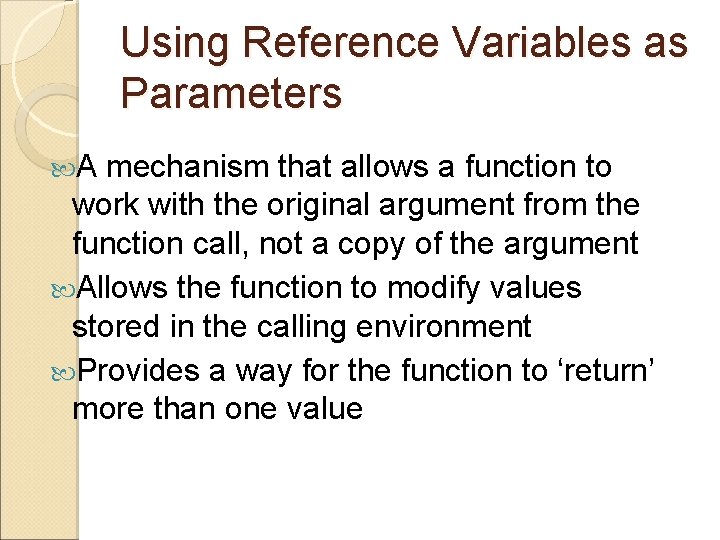 Using Reference Variables as Parameters

A mechanism that allows a function to work with the original argument from the function call, not a copy of the argument

Allows the function to modify values stored in the calling environment

Provides a way for the function to ‘return’ more than one value